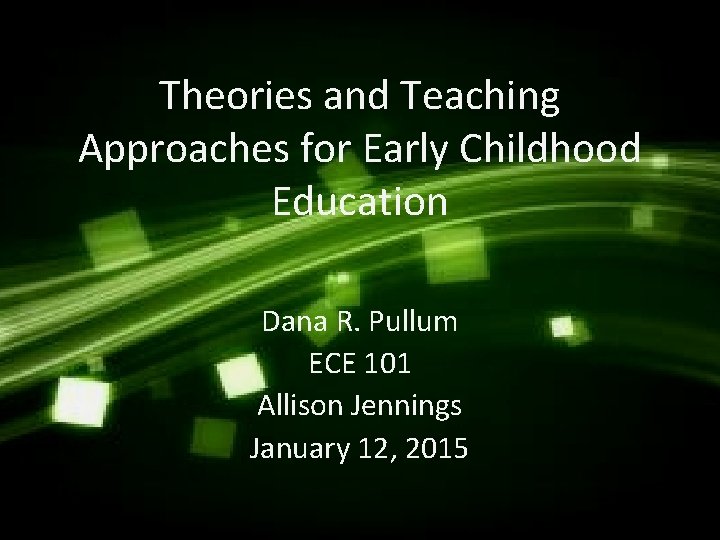 Theories and Teaching Approaches for Early Childhood Education

Dana R. Pullum
ECE 101
Allison Jennings
January 12, 2015